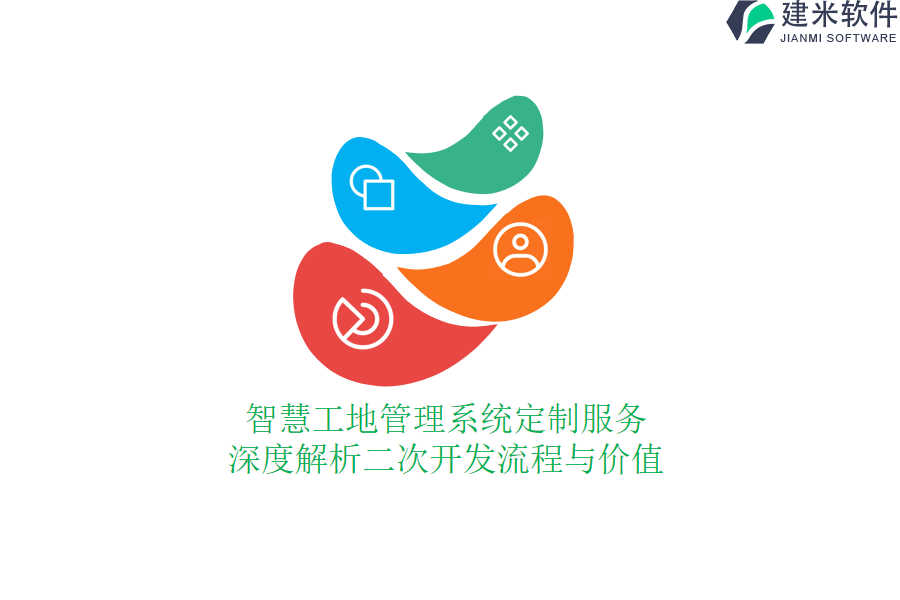 建米软件
JIANMI SOFTWARE

智慧工地管理系统定制服务
深度解析二次开发流程与价值